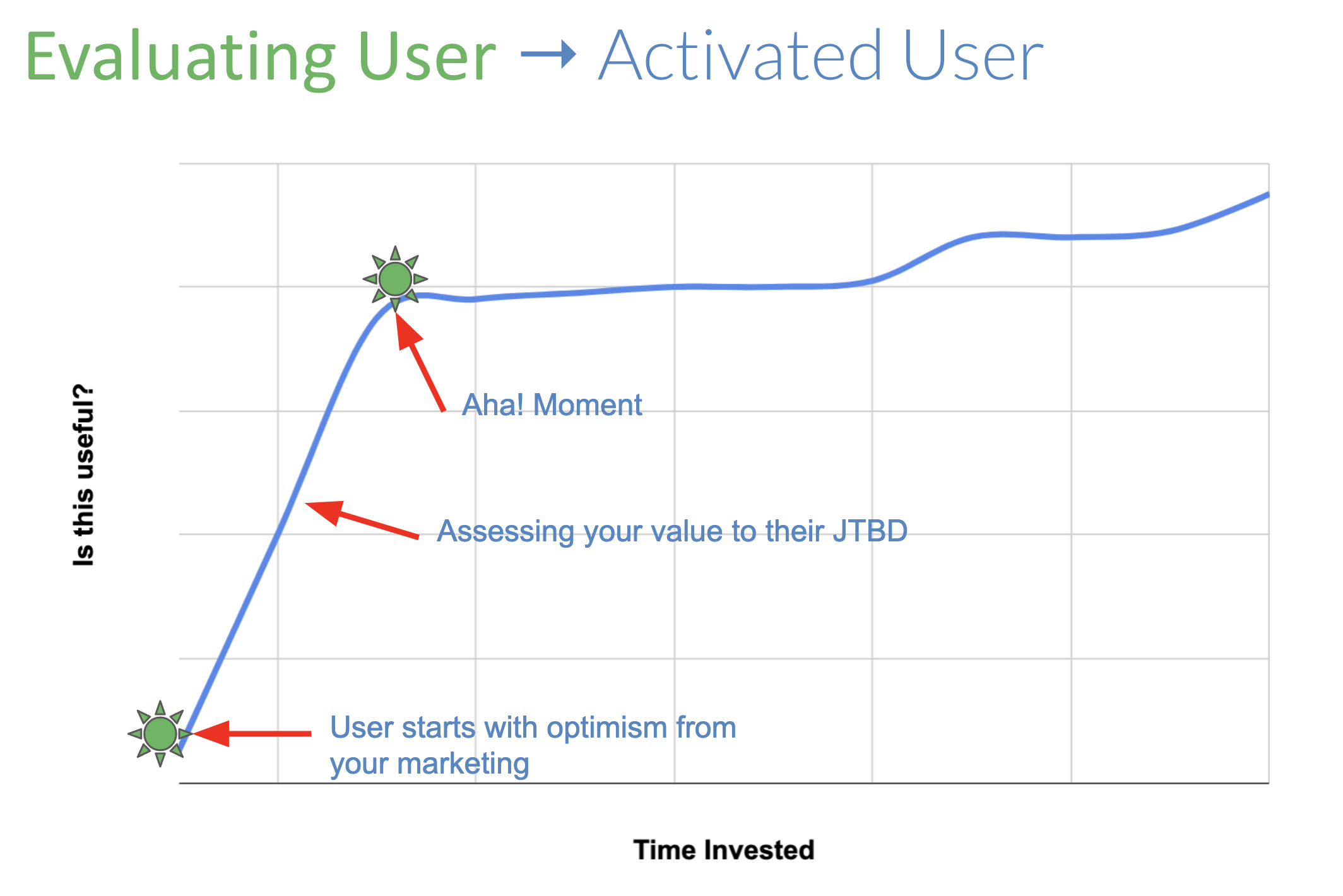 Evaluating User → Activated User

Is this useful?

Aha! Moment

Assessing your value to their JTBD

User starts with optimism from your marketing

Time Invested